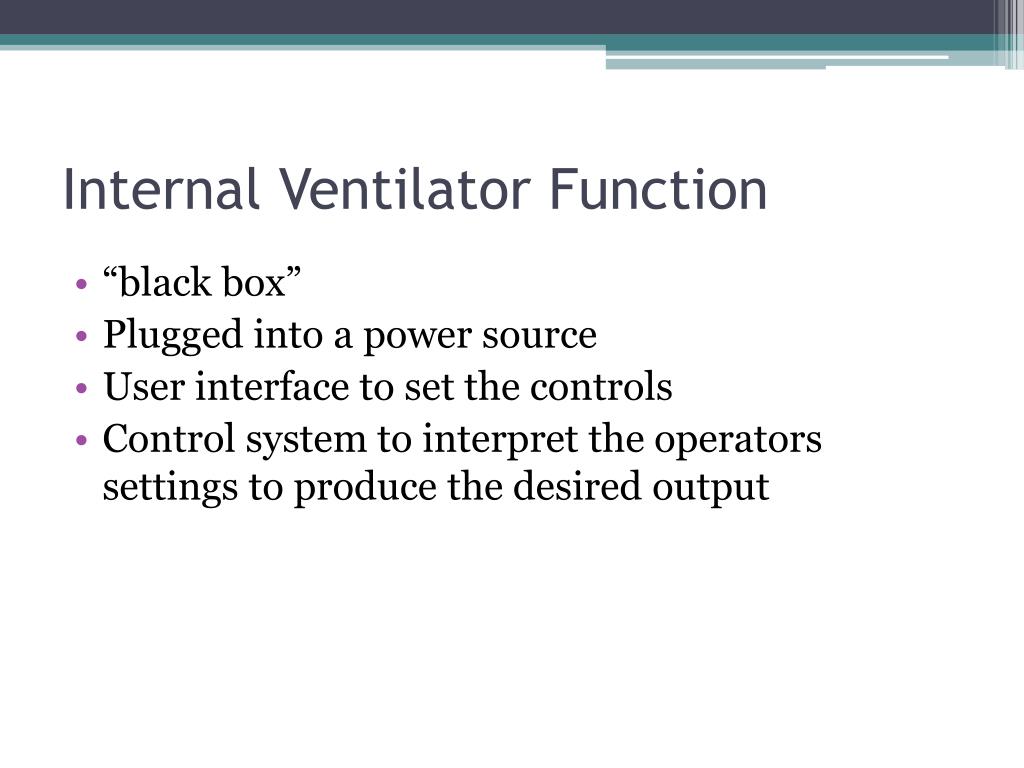 Internal Ventilator Function

• “black box”
• Plugged into a power source
• User interface to set the controls
• Control system to interpret the operators settings to produce the desired output